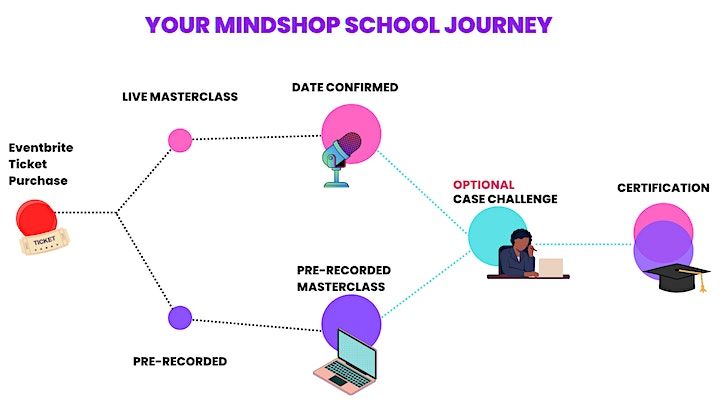 YOUR MINDSHOP SCHOOL JOURNEY

Eventbrite Ticket Purchase

TICKET

LIVE MASTERCLASS

DATE CONFIRMED

PRE-RECORDED

PRE-RECORDED MASTERCLASS

OPTIONAL CASE CHALLENGE

CERTIFICATION